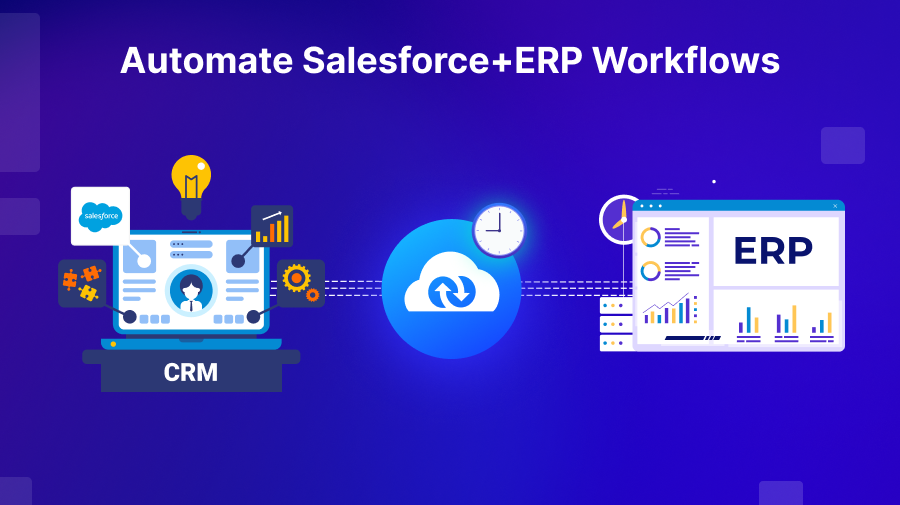 Automate Salesforce+ERP Workflows

salesforce

CRM

ERP